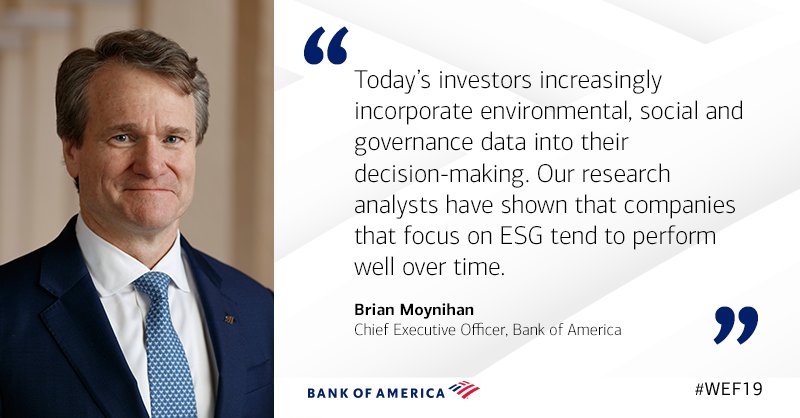 “

Today’s investors increasingly incorporate environmental, social and governance data into their decision-making. Our research analysts have shown that companies that focus on ESG tend to perform well over time.

Brian Moynihan
Chief Executive Officer, Bank of America

”

BANK OF AMERICA

#WEF19